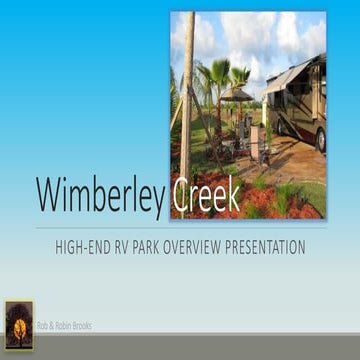 Wimberley Creek

HIGH-END RV PARK OVERVIEW PRESENTATION

Rob & Robin Brooks